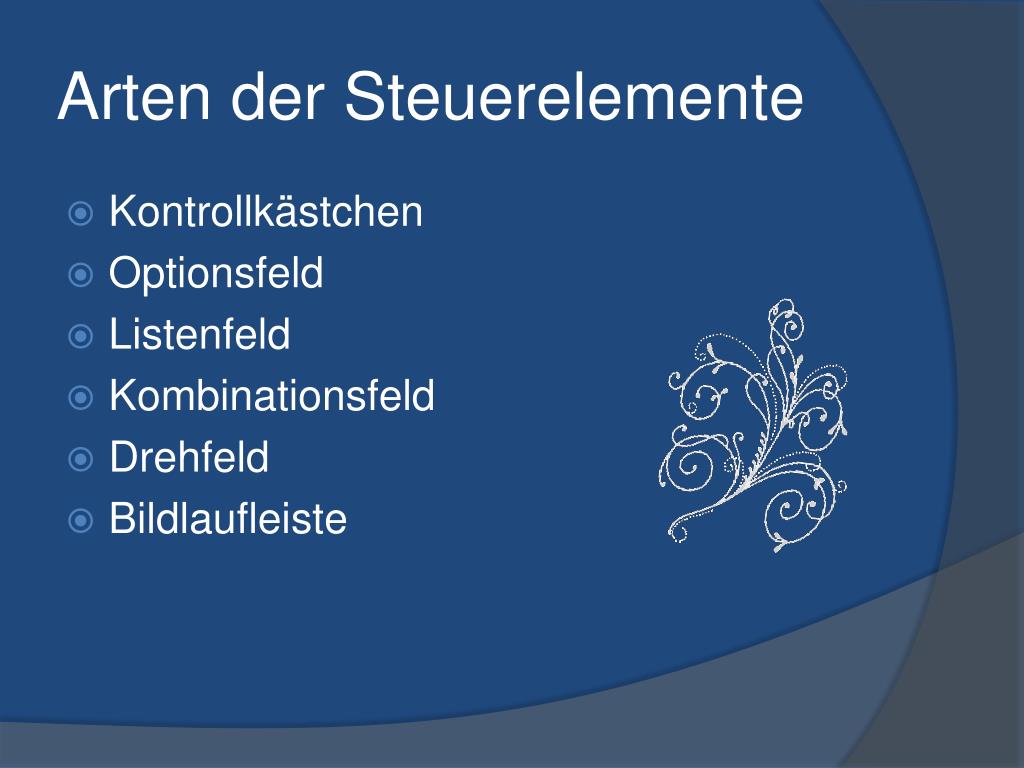 Arten der Steuerelemente

Kontrollkästchen
Optionsfeld
Listenfeld
Kombinationsfeld
Drehfeld
Bildlaufleiste